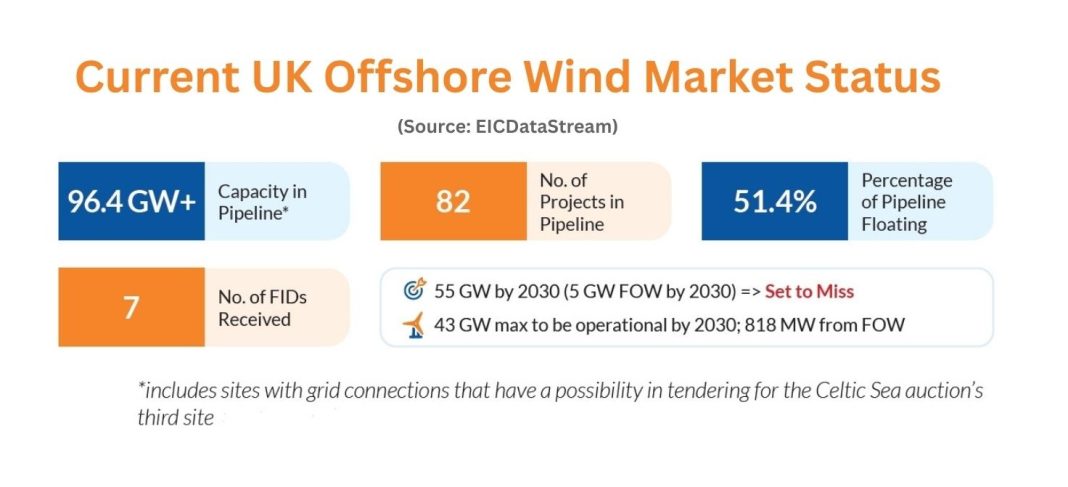 Current UK Offshore Wind Market Status

(Source: EICDataStream)

96.4 GW+ Capacity in Pipeline*

82 No. of Projects in Pipeline

51.4% Percentage of Pipeline Floating

7 No. of FIDs Received

55 GW by 2030 (5 GW FOW by 2030) => Set to Miss

43 GW max to be operational by 2030; 818 MW from FOW

*includes sites with grid connections that have a possibility in tendering for the Celtic Sea auction's third site